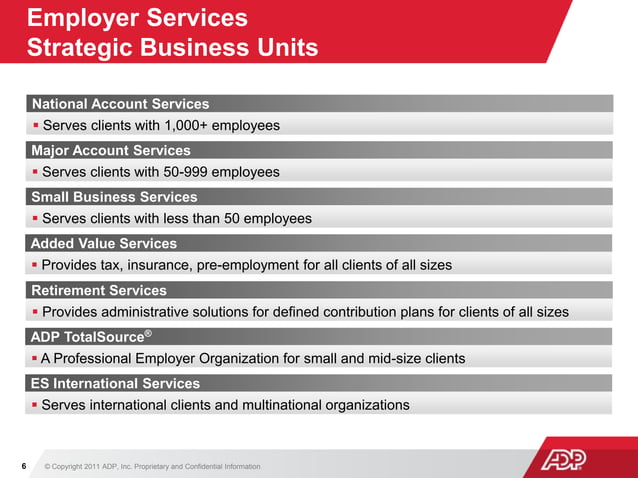 Employer Services
Strategic Business Units

National Account Services
▪ Serves clients with 1,000+ employees

Major Account Services
▪ Serves clients with 50-999 employees

Small Business Services
▪ Serves clients with less than 50 employees

Added Value Services
▪ Provides tax, insurance, pre-employment for all clients of all sizes

Retirement Services
▪ Provides administrative solutions for defined contribution plans for clients of all sizes

ADP TotalSource®
▪ A Professional Employer Organization for small and mid-size clients

ES International Services
▪ Serves international clients and multinational organizations

6 © Copyright 2011 ADP, Inc. Proprietary and Confidential Information

ADP